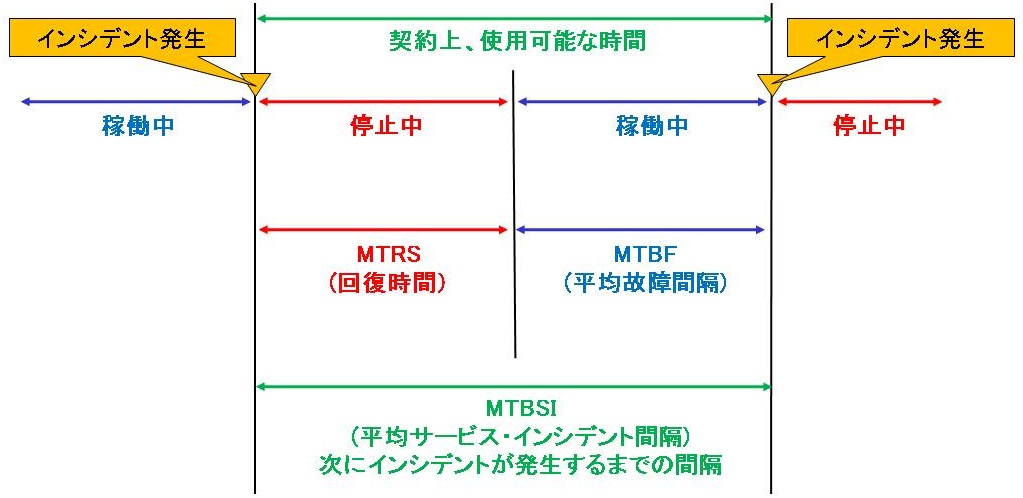 インシデント発生

契約上、使用可能な時間

インシデント発生

稼働中

停止中

稼働中

停止中

MTRS
(回復時間)

MTBF
(平均故障間隔)

MTBSI
(平均サービス・インシデント間隔)
次にインシデントが発生するまでの間隔